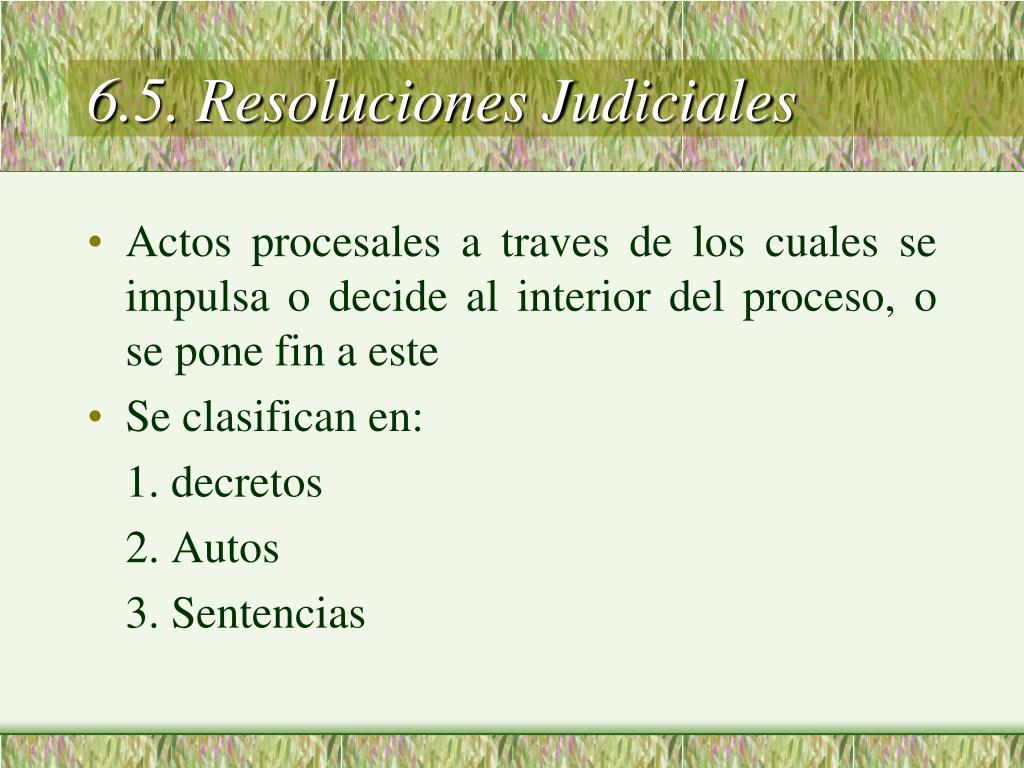 6.5. Resoluciones Judiciales

• Actos procesales a traves de los cuales se impulsa o decide al interior del proceso, o se pone fin a este

• Se clasifican en:

1. decretos

2. Autos

3. Sentencias